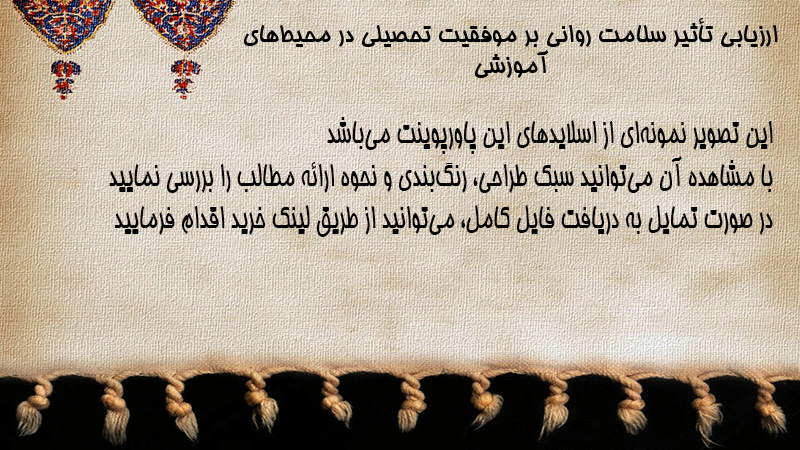 ارزیابی تأثیر سلامت روانی بر موفقیت تحصیلی در محیط‌های آموزشی

این تصویر نمونه‌ای از اسلایدهای این پاورپوینت می‌باشد
با مشاهده آن می‌توانید سبک طراحی، رنگ‌بندی و نحوه ارائه مطالب را بررسی نمایید
در صورت تمایل به دریافت فایل کامل، می‌توانید از طریق لینک خرید اقدام فرمایید